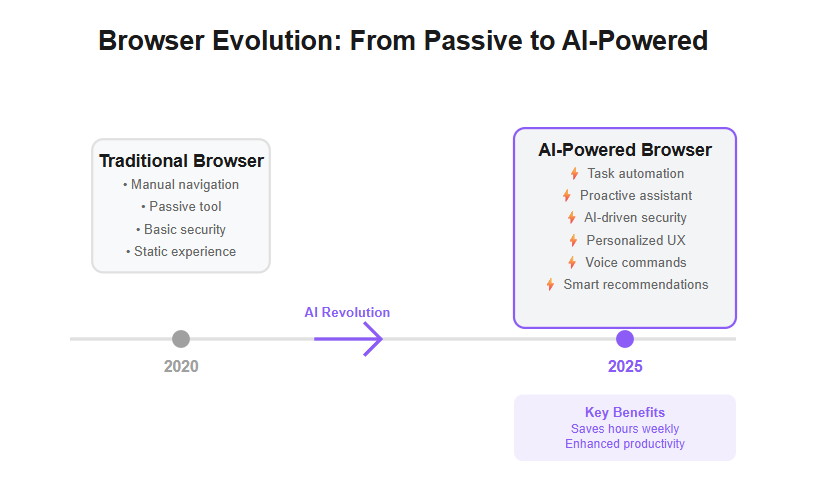 Browser Evolution: From Passive to AI-Powered

Traditional Browser
• Manual navigation
• Passive tool
• Basic security
• Static experience

AI-Powered Browser
Task automation
Proactive assistant
AI-driven security
Personalized UX
Voice commands
Smart recommendations

AI Revolution

2020

2025

Key Benefits
Saves hours weekly
Enhanced productivity